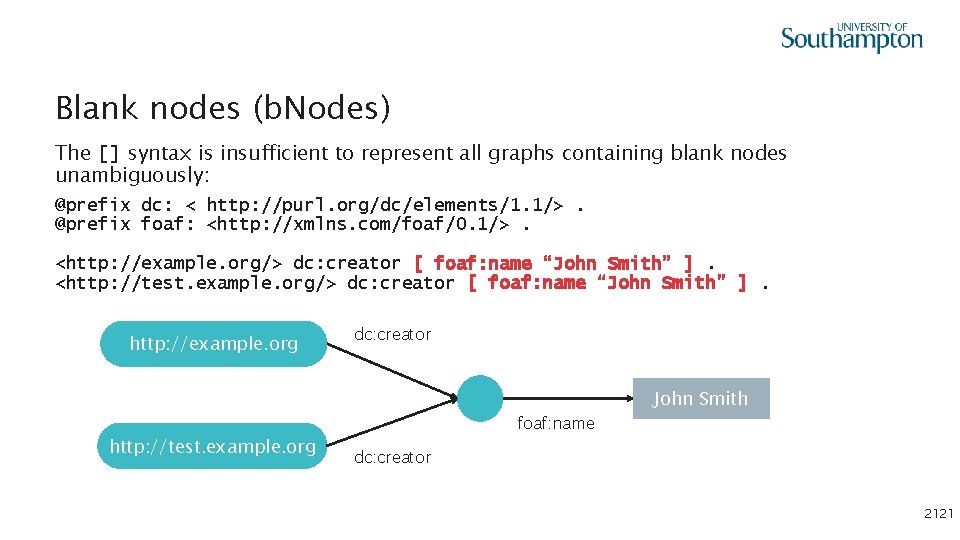 UNIVERSITY OF
Southampton

Blank nodes (bNodes)

The [] syntax is insufficient to represent all graphs containing blank nodes unambiguously:

@prefix dc: < http://purl.org/dc/elements/1.1/> .
@prefix foaf: <http://xmlns.com/foaf/0.1/> .

<http://example.org/> dc:creator [ foaf:name "John Smith" ] .
<http://test.example.org/> dc:creator [ foaf:name "John Smith" ] .

http://example.org

dc:creator

John Smith

foaf:name

http://test.example.org

dc:creator

2121